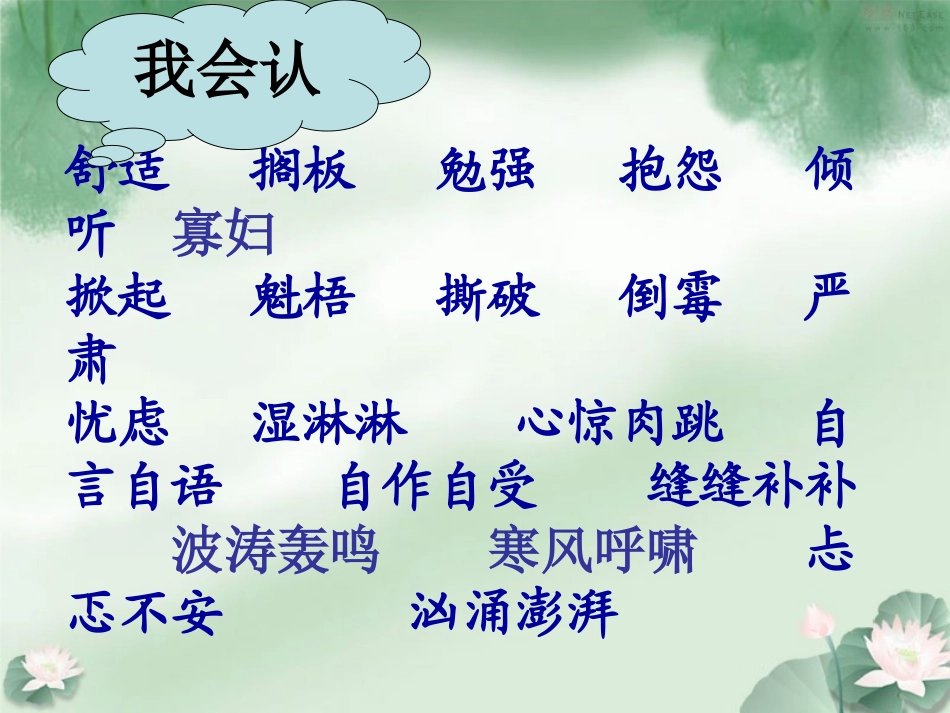 我会认

舒适　搁板　勉强　抱怨　倾听　寡妇

掀起　魁梧　撕破　倒霉　严肃

忧虑　湿淋淋　心惊肉跳　自言自语　自作自受　缝缝补补　波涛轰鸣　寒风呼啸　忐忑不安　汹涌澎湃